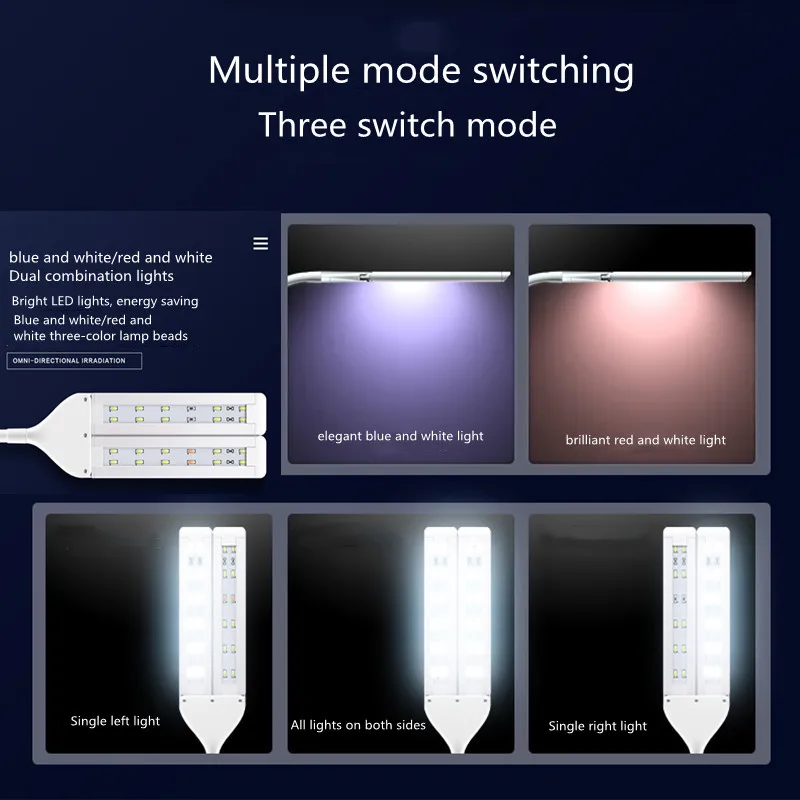 Multiple mode switching
Three switch mode

blue and white/red and white
Dual combination lights

Bright LED lights, energy saving
Blue and white/red and white three-color lamp beads

OMNI-DIRECTIONAL IRRADIATION

elegant blue and white light

brilliant red and white light

Single left light

All lights on both sides

Single right light